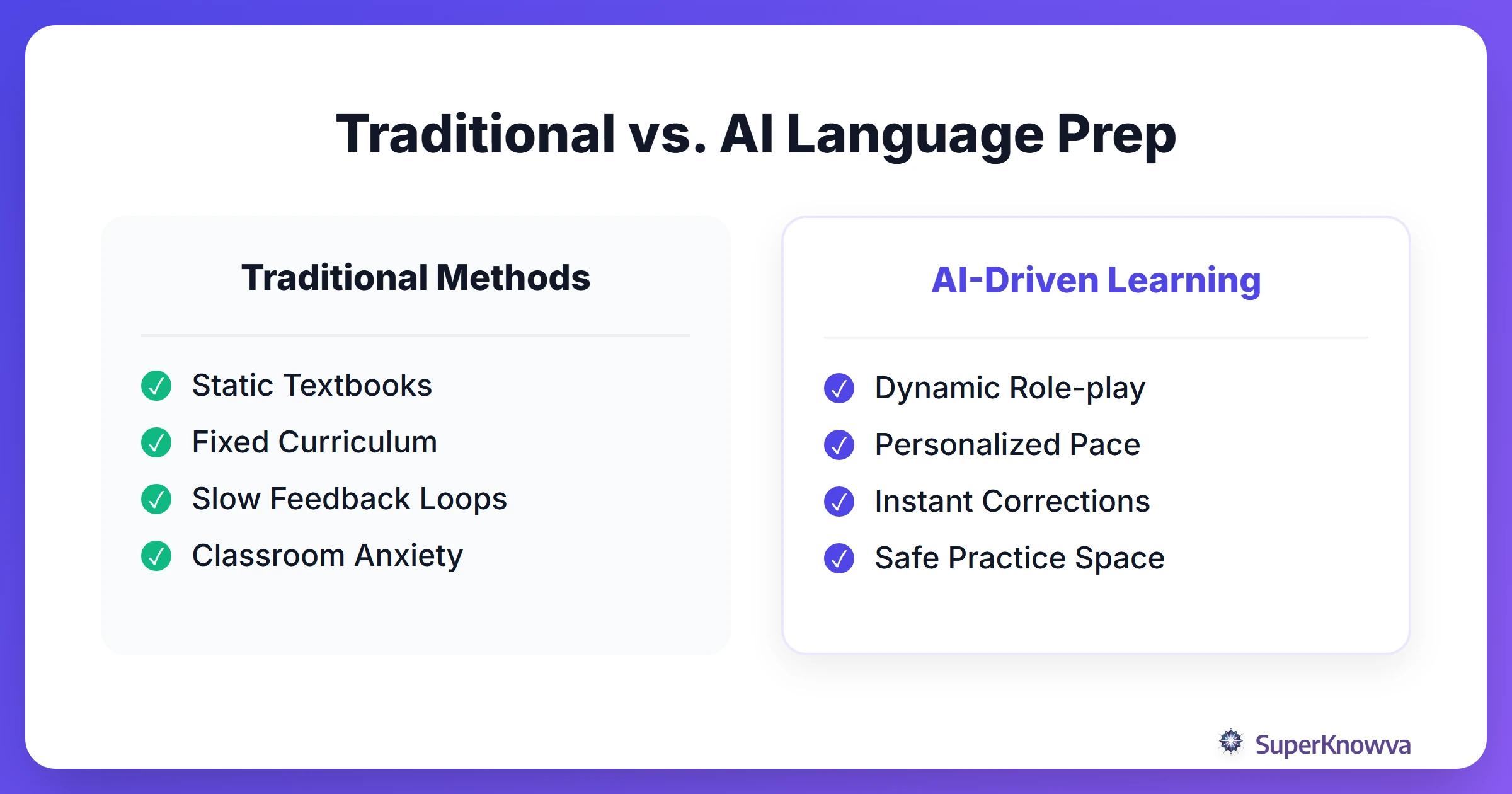 Traditional vs. AI Language Prep

Traditional Methods

Static Textbooks
Fixed Curriculum
Slow Feedback Loops
Classroom Anxiety

AI-Driven Learning

Dynamic Role-play
Personalized Pace
Instant Corrections
Safe Practice Space

SuperKnowva